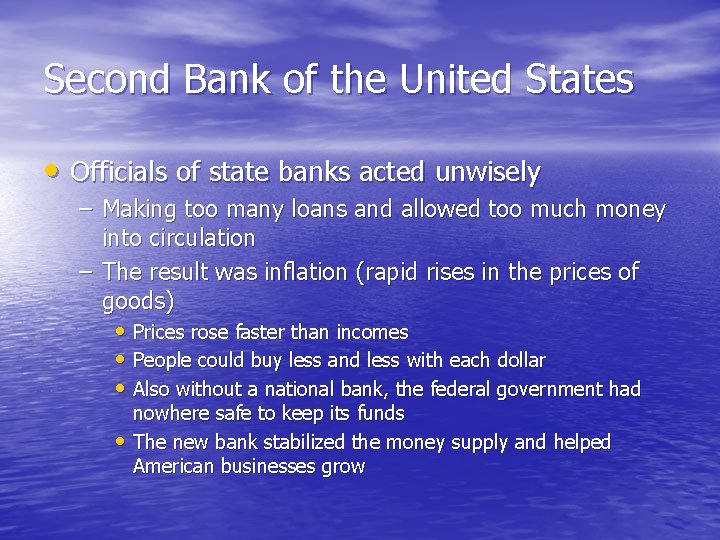 Second Bank of the United States

• Officials of state banks acted unwisely
– Making too many loans and allowed too much money into circulation
– The result was inflation (rapid rises in the prices of goods)
• Prices rose faster than incomes
• People could buy less and less with each dollar
• Also without a national bank, the federal government had nowhere safe to keep its funds
• The new bank stabilized the money supply and helped American businesses grow